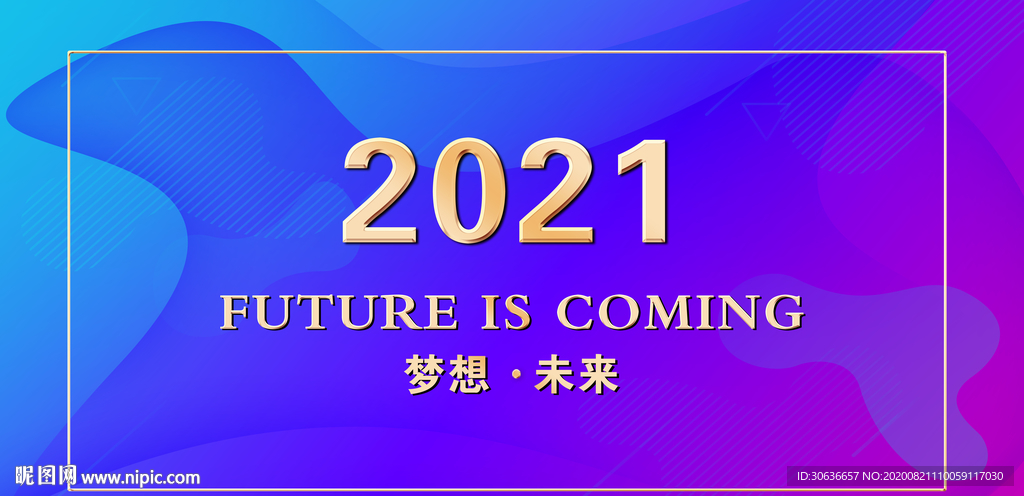 2021

FUTURE IS COMING

梦想 · 未来

昵图网 www.nipic.com

ID:30636657 NO:20200821110059117030